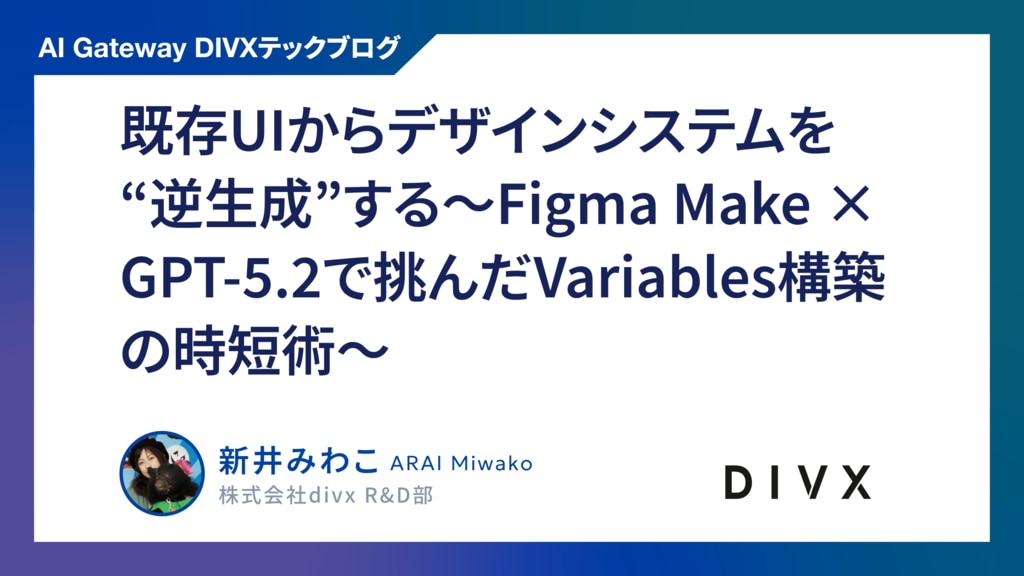 AI Gateway DIVXテックブログ

既存UIからデザインシステムを“逆生成”する〜Figma Make × GPT-5.2で挑んだVariables構築の時短術〜

新井みわこ ARAI Miwako
株式会社divx R&D部

DIVX